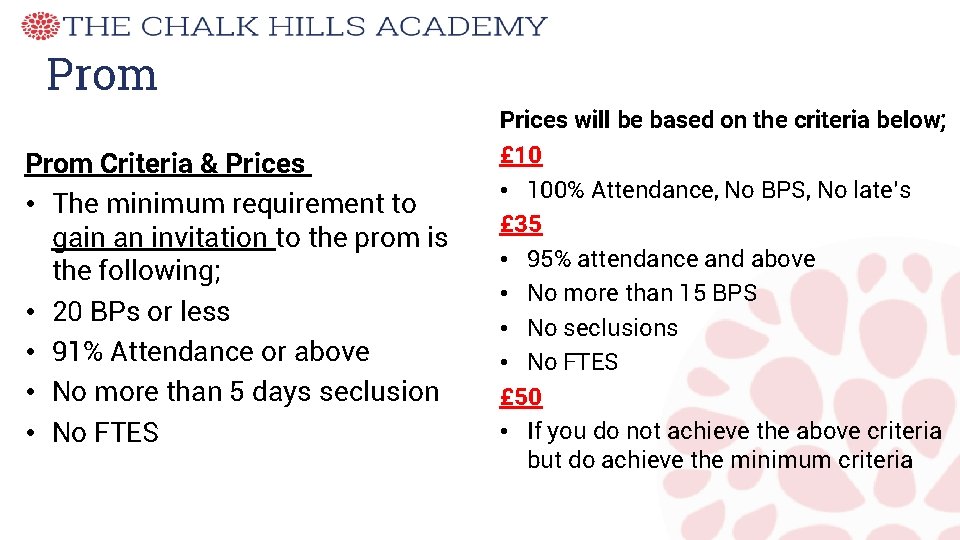 THE CHALK HILLS ACADEMY

Prom

Prom Criteria & Prices

• The minimum requirement to gain an invitation to the prom is the following;
• 20 BPs or less
• 91% Attendance or above
• No more than 5 days seclusion
• No FTES

Prices will be based on the criteria below;

£10
• 100% Attendance, No BPS, No late's

£35
• 95% attendance and above
• No more than 15 BPS
• No seclusions
• No FTES

£50
• If you do not achieve the above criteria but do achieve the minimum criteria